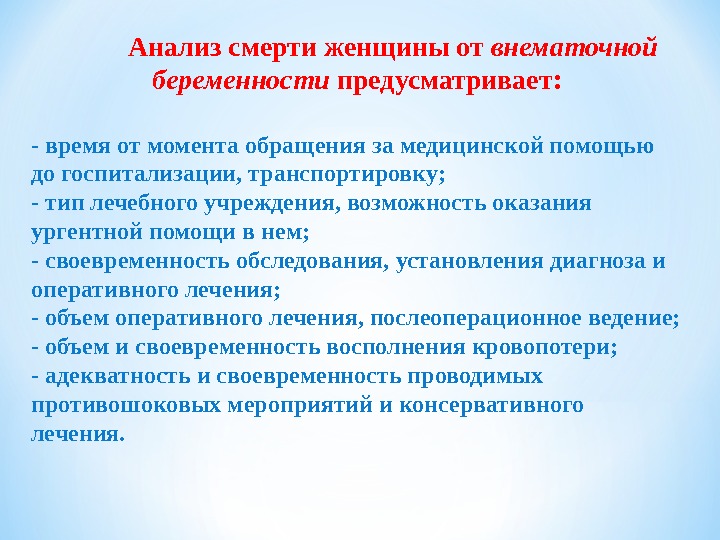 Анализ смерти женщины от внематочной беременности предусматривает:

- время от момента обращения за медицинской помощью до госпитализации, транспортировку;
- тип лечебного учреждения, возможность оказания ургентной помощи в нем;
- своевременность обследования, установления диагноза и оперативного лечения;
- объем оперативного лечения, послеоперационное ведение;
- объем и своевременность восполнения кровопотери;
- адекватность и своевременность проводимых противошоковых мероприятий и консервативного лечения.